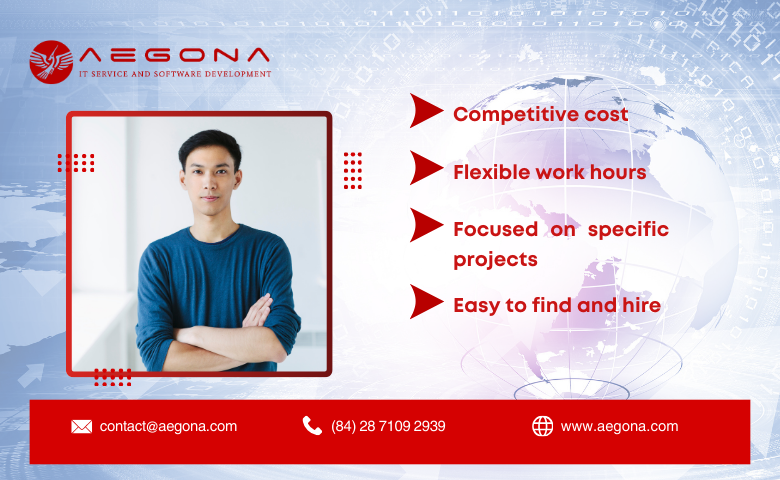 AEGONA
IT SERVICE AND SOFTWARE DEVELOPMENT

Competitive cost

Flexible work hours

Focused on specific projects

Easy to find and hire

contact@aegona.com

(84) 28 7109 2939

www.aegona.com